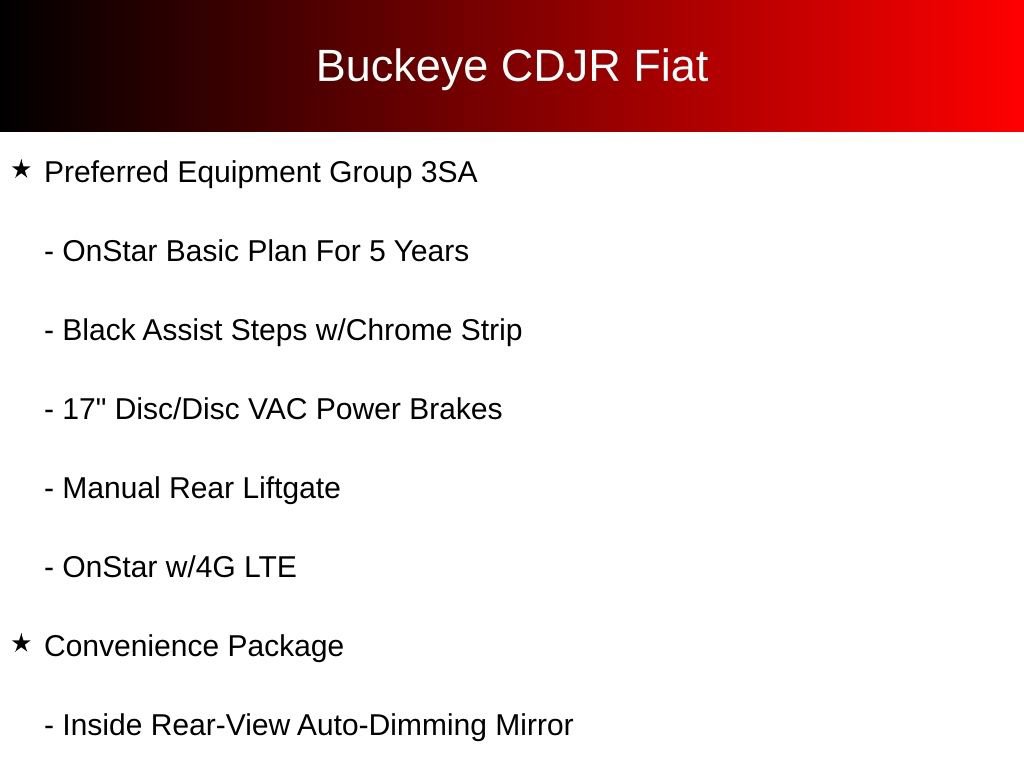 Buckeye CDJR Fiat

★ Preferred Equipment Group 3SA

- OnStar Basic Plan For 5 Years

- Black Assist Steps w/Chrome Strip

- 17" Disc/Disc VAC Power Brakes

- Manual Rear Liftgate

- OnStar w/4G LTE

★ Convenience Package

- Inside Rear-View Auto-Dimming Mirror